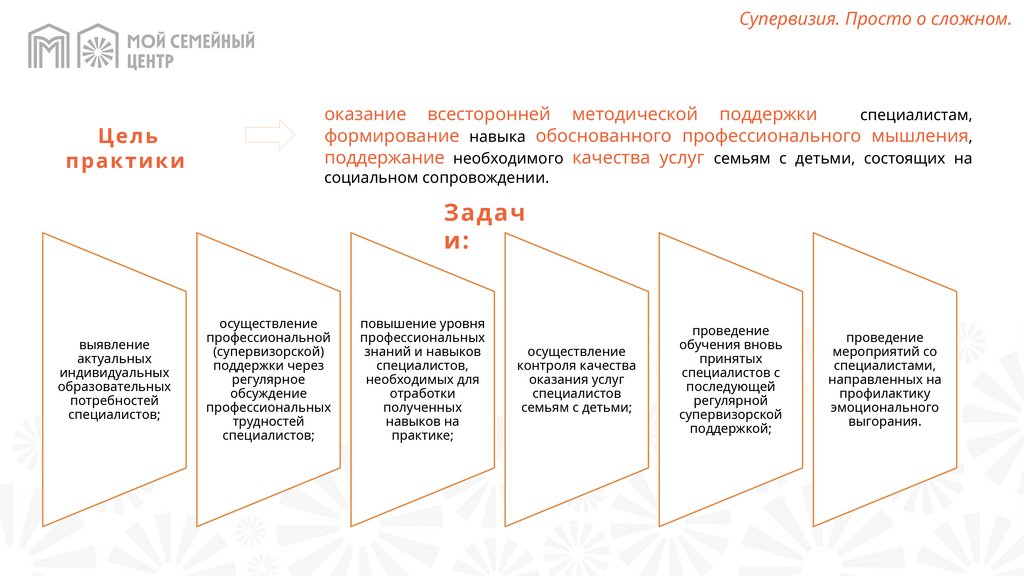 МОЙ СЕМЕЙНЫЙ ЦЕНТР

Супервизия. Просто о сложном.

Цель практики

оказание всесторонней методической поддержки специалистам, формирование навыка обоснованного профессионального мышления, поддержание необходимого качества услуг семьям с детьми, состоящих на социальном сопровождении.

Задачи:

выявление актуальных индивидуальных образовательных потребностей специалистов;

осуществление профессиональной (супервизорской) поддержки через регулярное обсуждение профессиональных трудностей специалистов;

повышение уровня профессиональных знаний и навыков специалистов, необходимых для отработки полученных навыков на практике;

осуществление контроля качества оказания услуг специалистов семьям с детьми;

проведение обучения вновь принятых специалистов с последующей регулярной супервизорской поддержкой;

проведение мероприятий со специалистами, направленных на профилактику эмоционального выгорания.